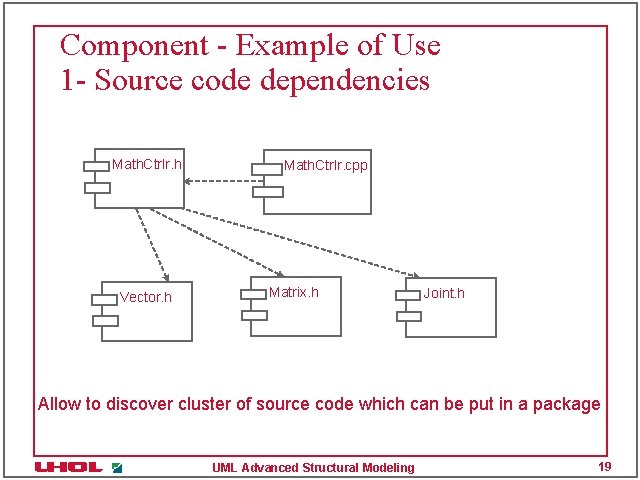 Component - Example of Use
1- Source code dependencies

MathCtrlr.h

MathCtrlr.cpp

Vector.h

Matrix.h

Joint.h

Allow to discover cluster of source code which can be put in a package

UHOL

UML Advanced Structural Modeling

19